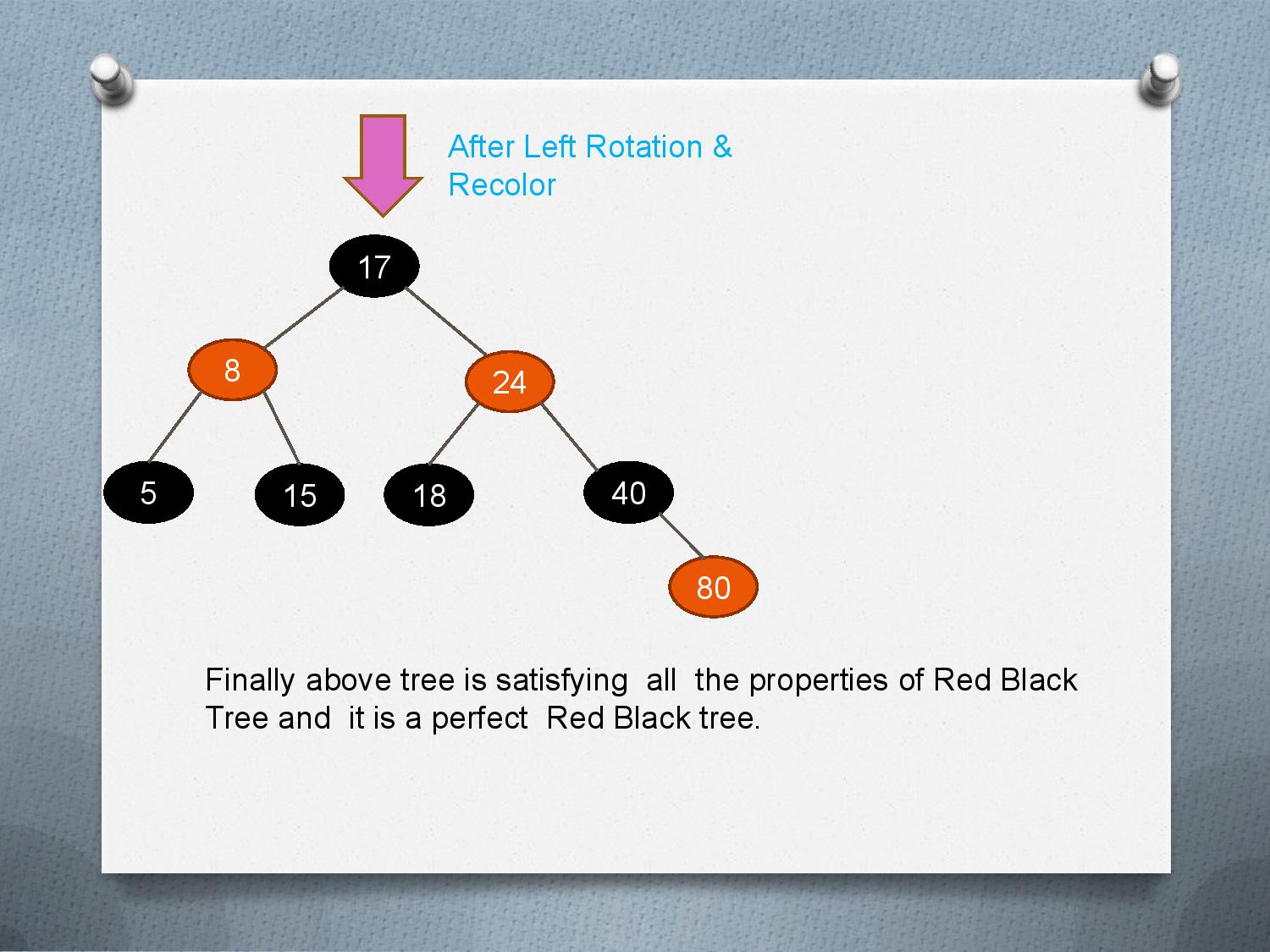 After Left Rotation & Recolor

17

8

24

5

15

18

40

80

Finally above tree is satisfying all the properties of Red Black Tree and it is a perfect Red Black tree.